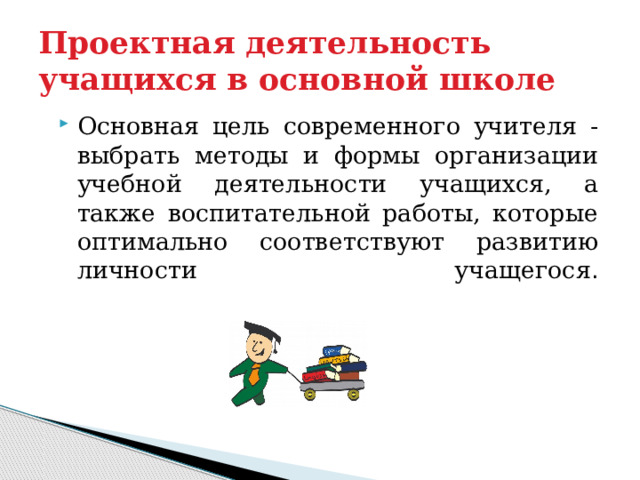 Проектная деятельность учащихся в основной школе

Основная цель современного учителя - выбрать методы и формы организации учебной деятельности учащихся, а также воспитательной работы, которые оптимально соответствуют развитию личности учащегося.